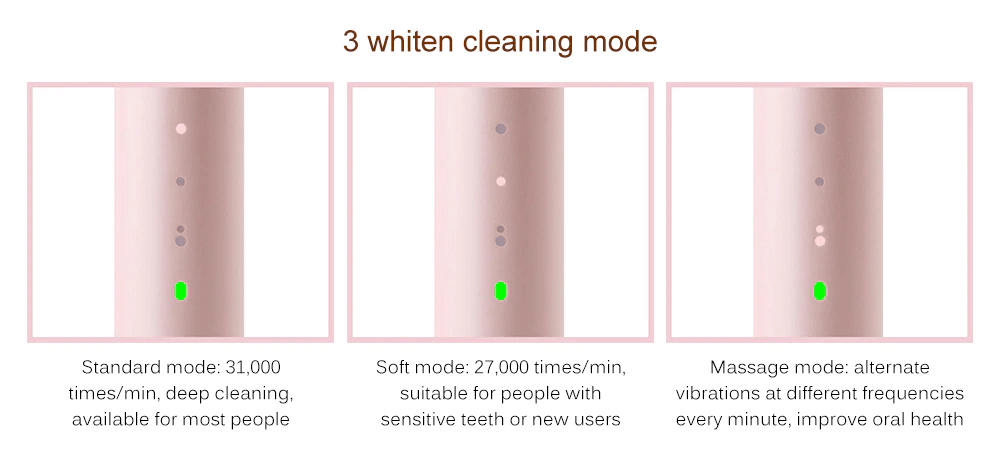 3 whiten cleaning mode

Standard mode: 31,000 times/min, deep cleaning, available for most people

Soft mode: 27,000 times/min, suitable for people with sensitive teeth or new users

Massage mode: alternate vibrations at different frequencies every minute, improve oral health